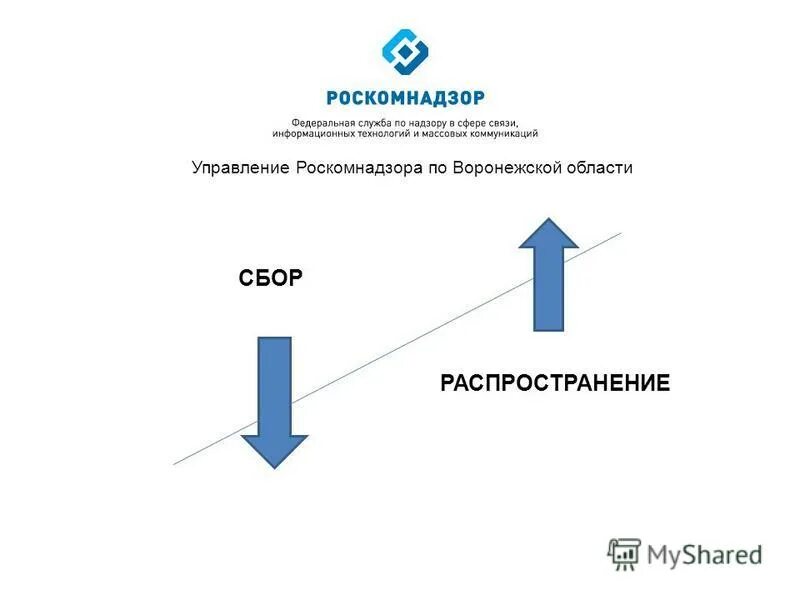 РОСКОМНАДЗОР

Федеральная служба по надзору в сфере связи, информационных технологий и массовых коммуникаций

Управление Роскомнадзора по Воронежской области

СБОР

РАСПРОСТРАНЕНИЕ

MyShared